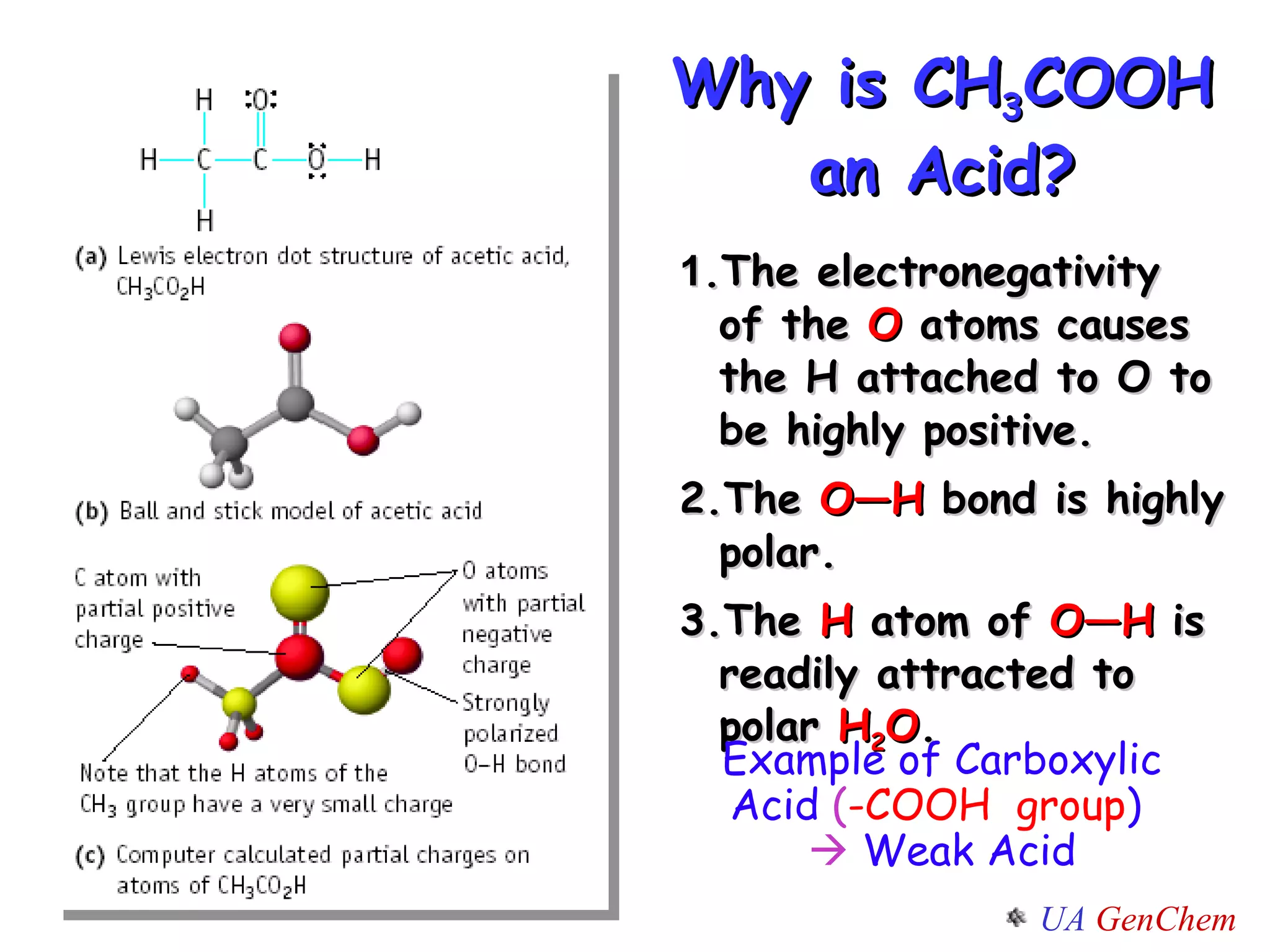 H :O:

H—C—C—Ö—H

H

(a) Lewis electron dot structure of acetic acid, $CH_3CO_2H$

(b) Ball and stick model of acetic acid

C atom with partial positive charge

O atoms with partial negative charge

Strongly polarized O–H bond

Note that the H atoms of the $CH_3$ group have a very small charge

(c) Computer calculated partial charges on atoms of $CH_3CO_2H$

Why is $CH_3COOH$ an Acid?

1. The electronegativity of the O atoms causes the H attached to O to be highly positive.

2. The O—H bond is highly polar.

3. The H atom of O—H is readily attracted to polar $H_2O$.

Example of Carboxylic Acid (-COOH group) → Weak Acid

UA GenChem